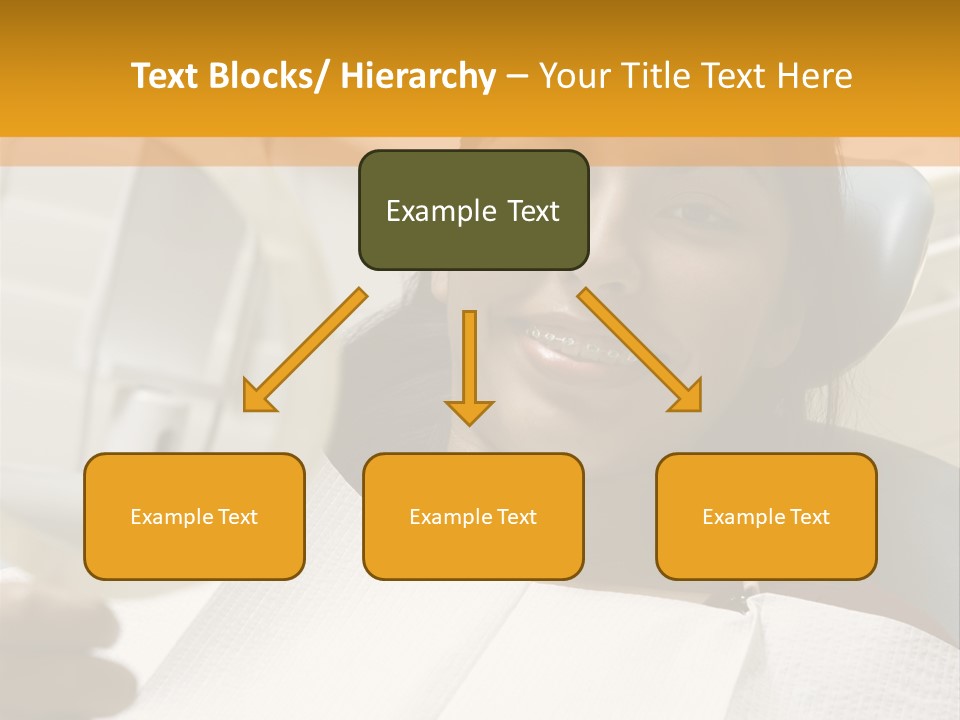 Text Blocks/ Hierarchy – Your Title Text Here

Example Text

Example Text

Example Text

Example Text